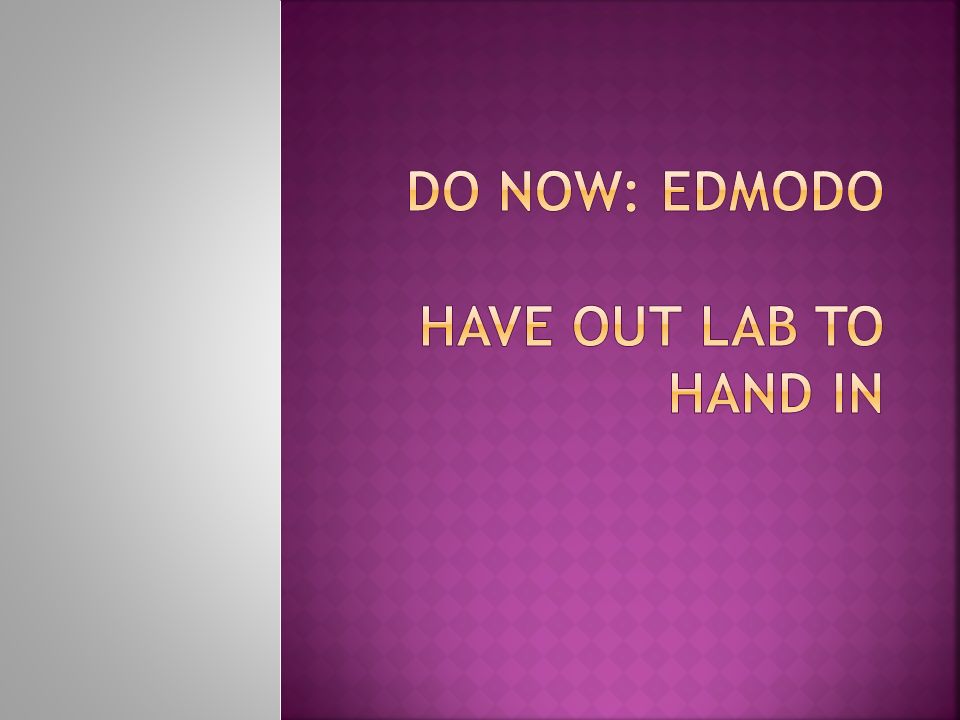 DO NOW: EDMODO

HAVE OUT LAB TO HAND IN